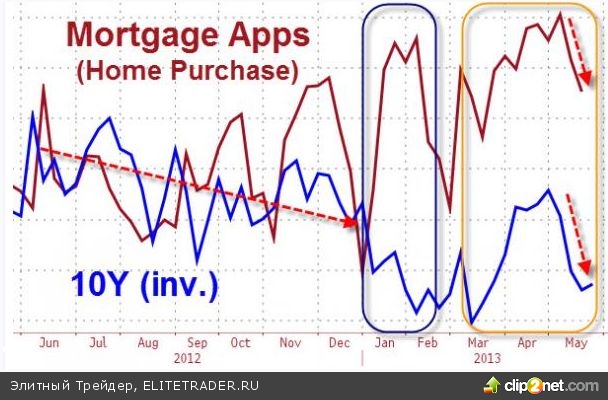 Mortgage Apps
(Home Purchase)

10Y (inv.)

Jun Jul Aug Sep Oct Nov Dec Jan Feb Mar Apr May
2012 2013

Элитный Трейдер, ELITETRADER.RU

clip2net.com